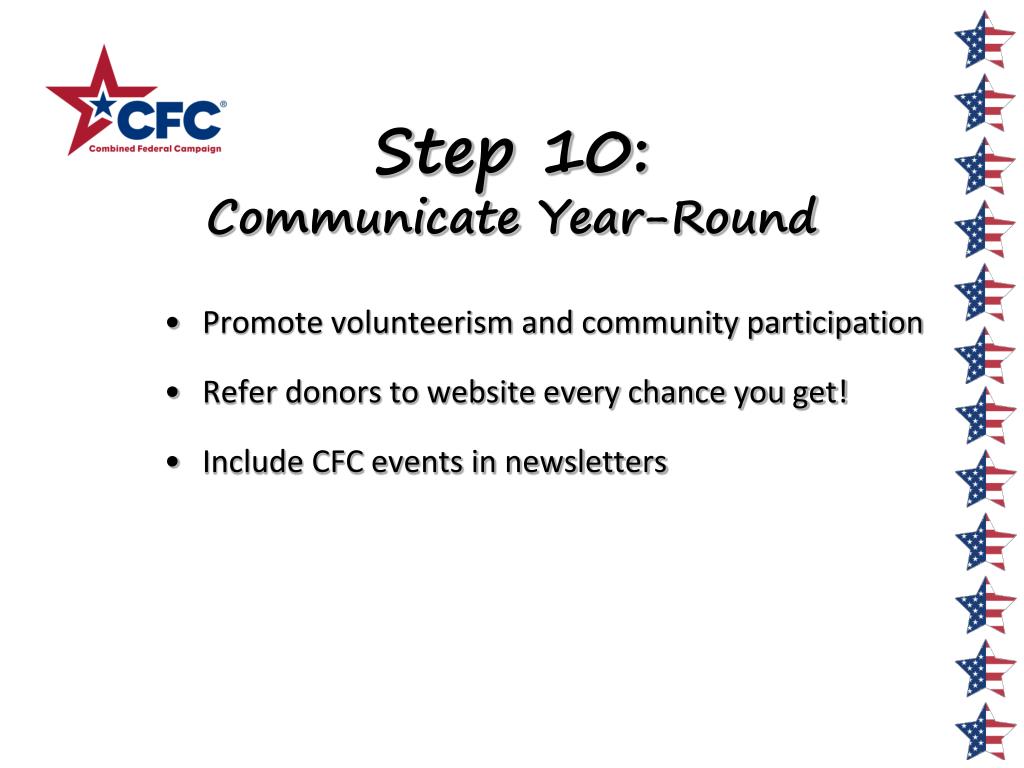 CFC®
Combined Federal Campaign

Step 10:
Communicate Year-Round

• Promote volunteerism and community participation
• Refer donors to website every chance you get!
• Include CFC events in newsletters